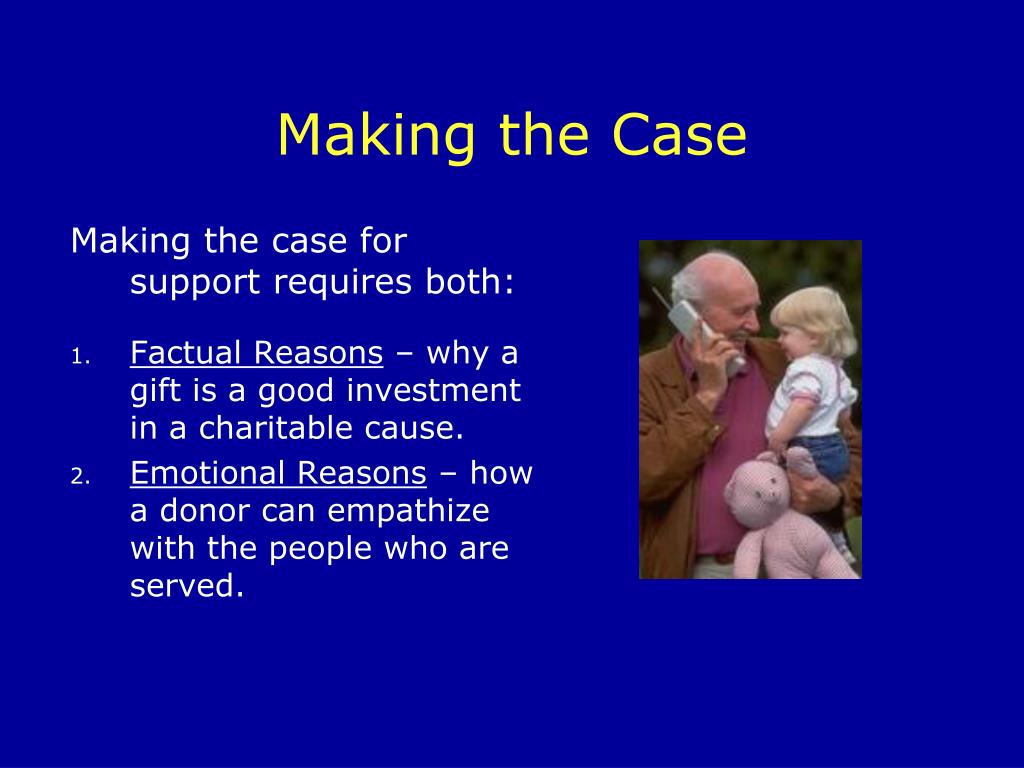 Making the Case

Making the case for support requires both:

1. Factual Reasons – why a gift is a good investment in a charitable cause.
2. Emotional Reasons – how a donor can empathize with the people who are served.